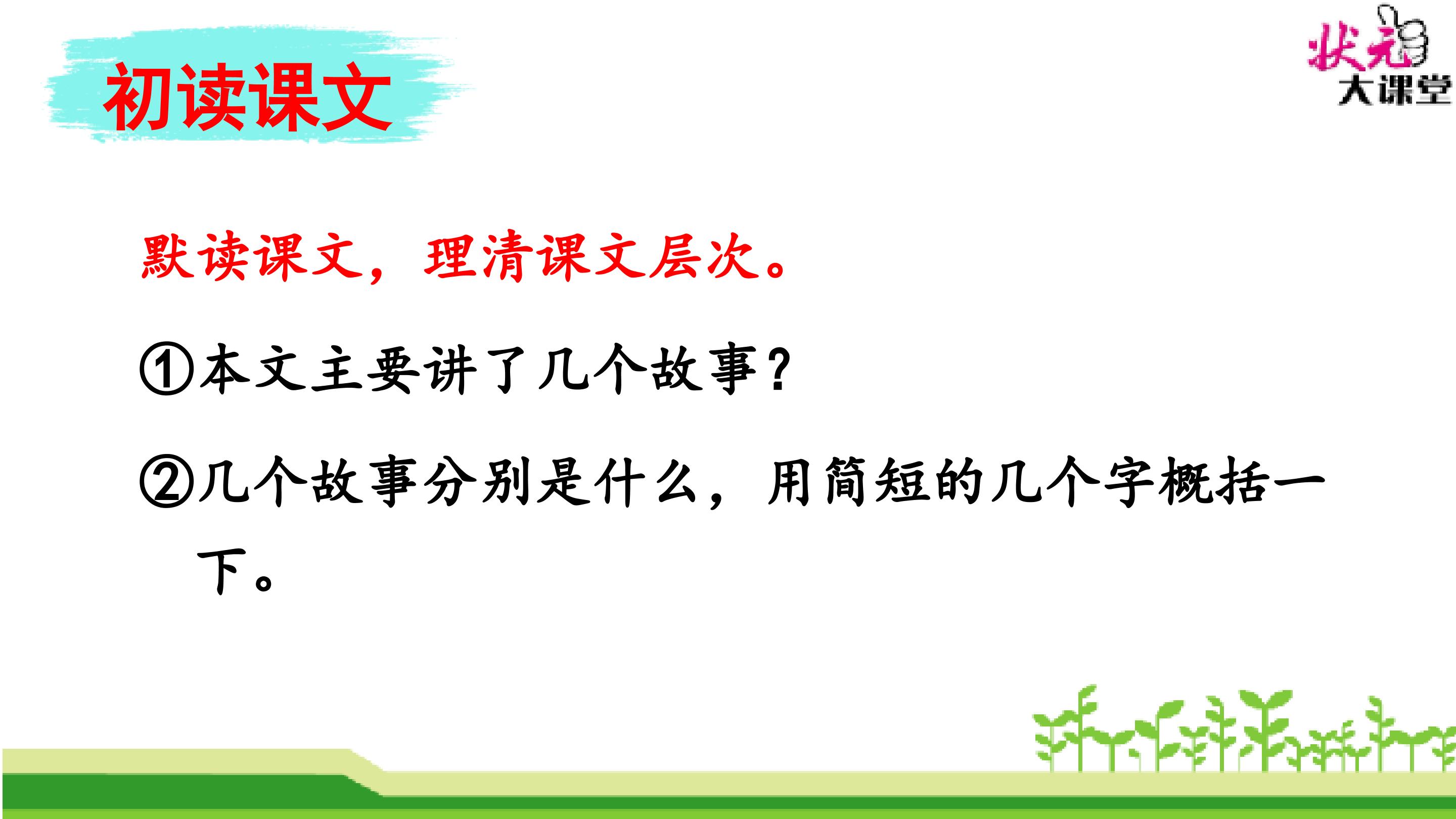 初读课文

状元大课堂

默读课文，理清课文层次。

①本文主要讲了几个故事？

②几个故事分别是什么，用简短的几个字概括一下。